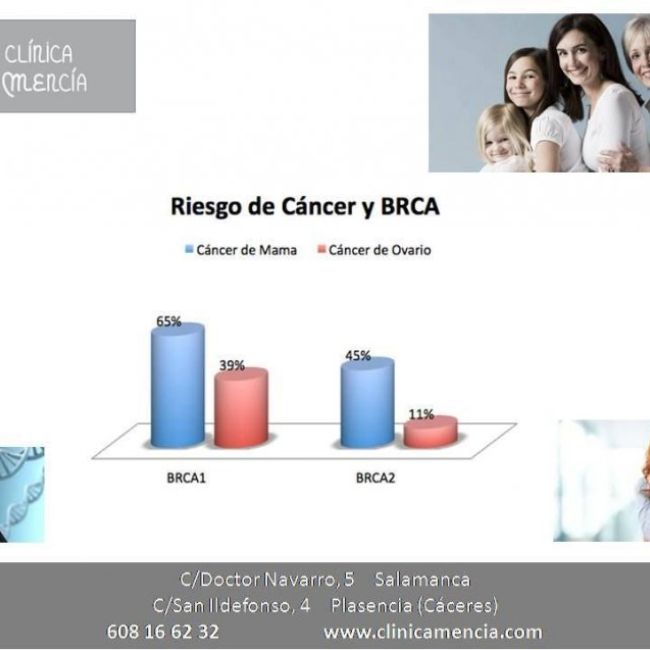 CLÍNICA MENCÍA

Riesgo de Cáncer y BRCA

Cáncer de Mama   Cáncer de Ovario

65%
39%
45%
11%

BRCA1
BRCA2

C/Doctor Navarro, 5   Salamanca
C/San Ildefonso, 4   Plasencia (Cáceres)
608 16 62 32   www.clinicamencia.com